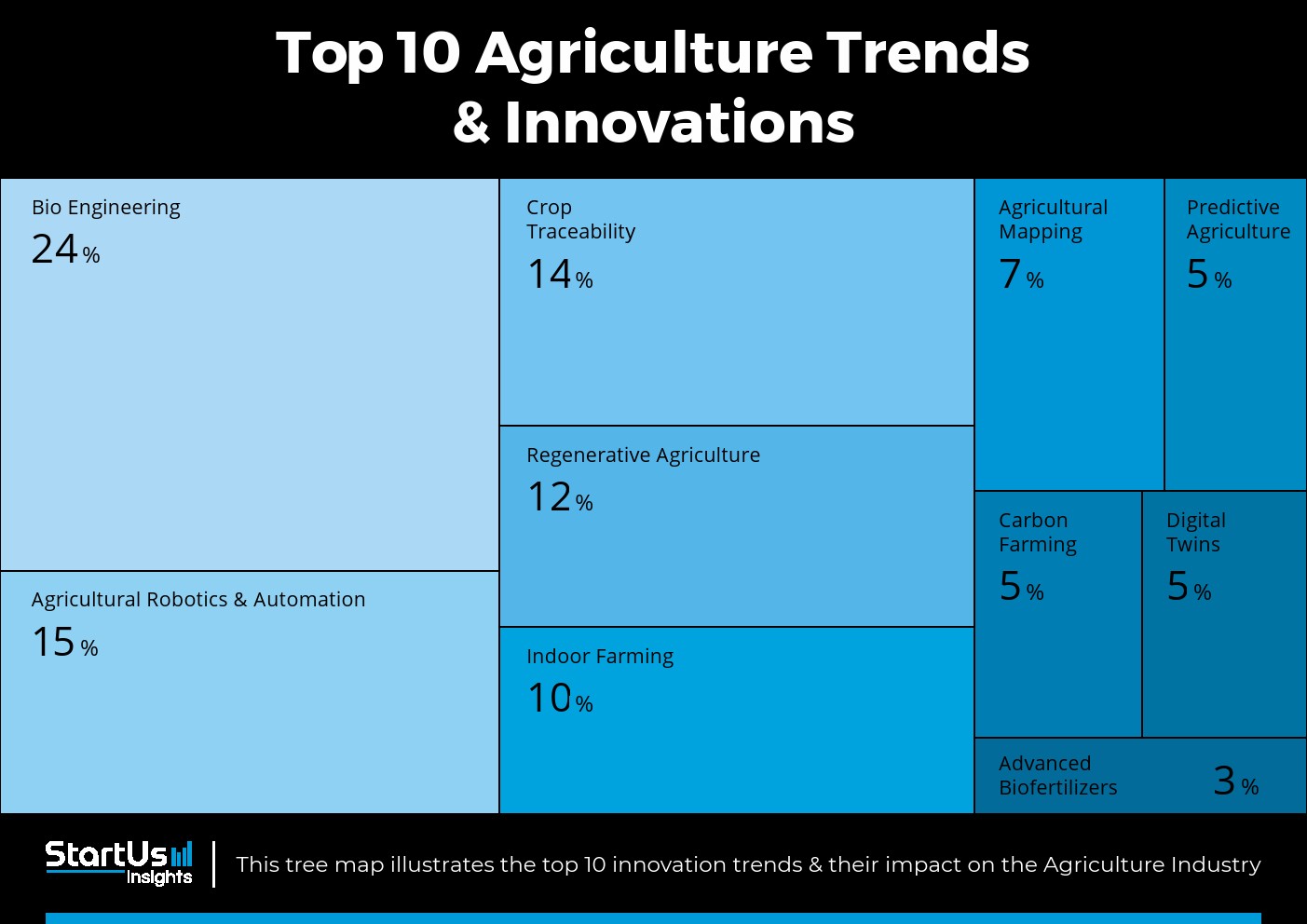 Top 10 Agriculture Trends & Innovations

Bio Engineering
24 %

Agricultural Robotics & Automation
15 %

Crop Traceability
14 %

Regenerative Agriculture
12 %

Indoor Farming
10 %

Agricultural Mapping
7 %

Predictive Agriculture
5 %

Carbon Farming
5 %

Digital Twins
5 %

Advanced Biofertilizers
3 %

StartUs Insights

This tree map illustrates the top 10 innovation trends & their impact on the Agriculture Industry